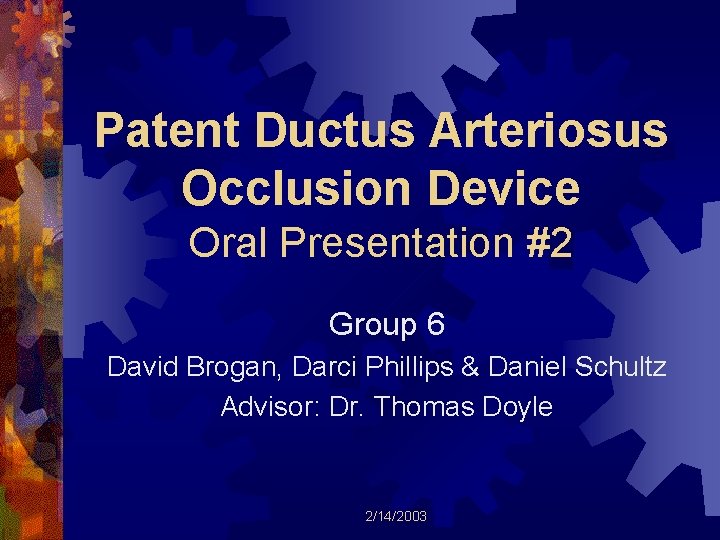 Patent Ductus Arteriosus Occlusion Device
Oral Presentation #2

Group 6
David Brogan, Darci Phillips & Daniel Schultz
Advisor: Dr. Thomas Doyle

2/14/2003